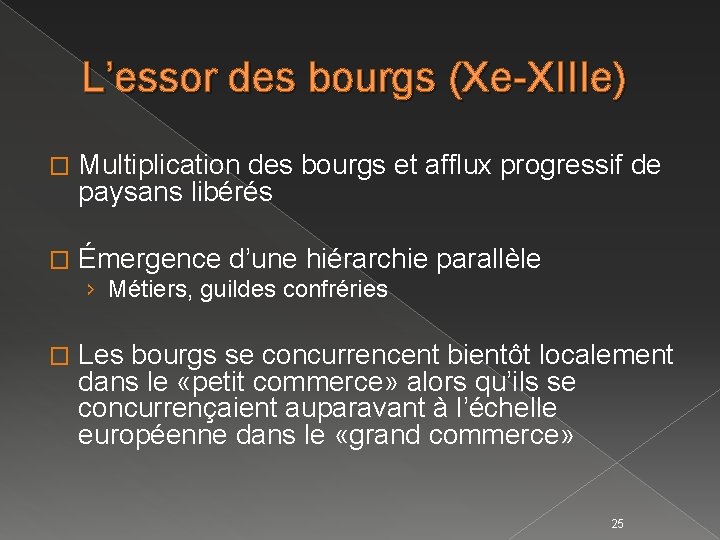 L’essor des bourgs (Xe-XIIIe)

□ Multiplication des bourgs et afflux progressif de paysans libérés

□ Émergence d’une hiérarchie parallèle
› Métiers, guildes confréries

□ Les bourgs se concurrencent bientôt localement dans le «petit commerce» alors qu’ils se concurrençaient auparavant à l’échelle européenne dans le «grand commerce»

25